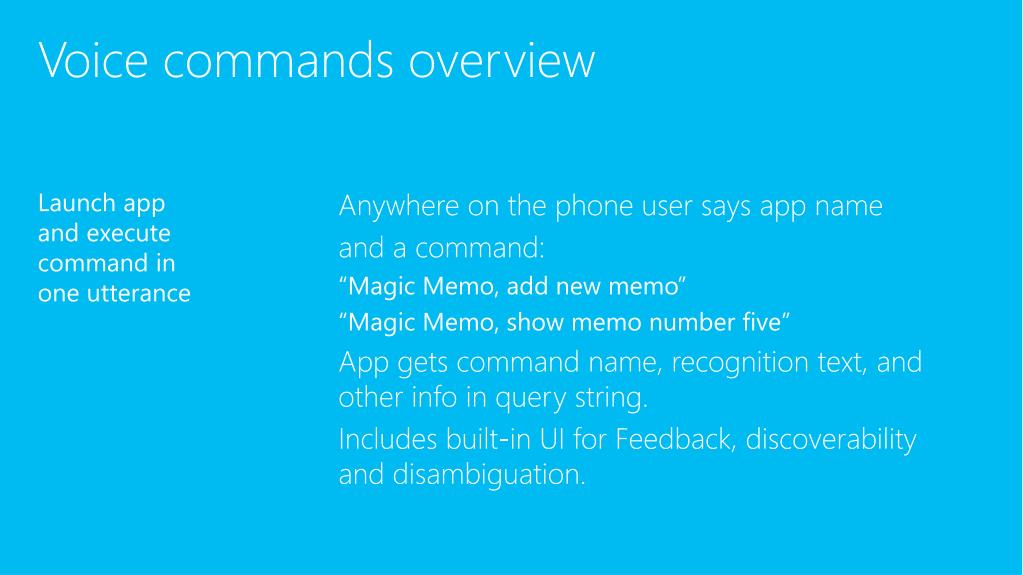 Voice commands overview

Launch app and execute command in one utterance

Anywhere on the phone user says app name and a command:

“Magic Memo, add new memo”

“Magic Memo, show memo number five”

App gets command name, recognition text, and other info in query string.

Includes built-in UI for Feedback, discoverability and disambiguation.